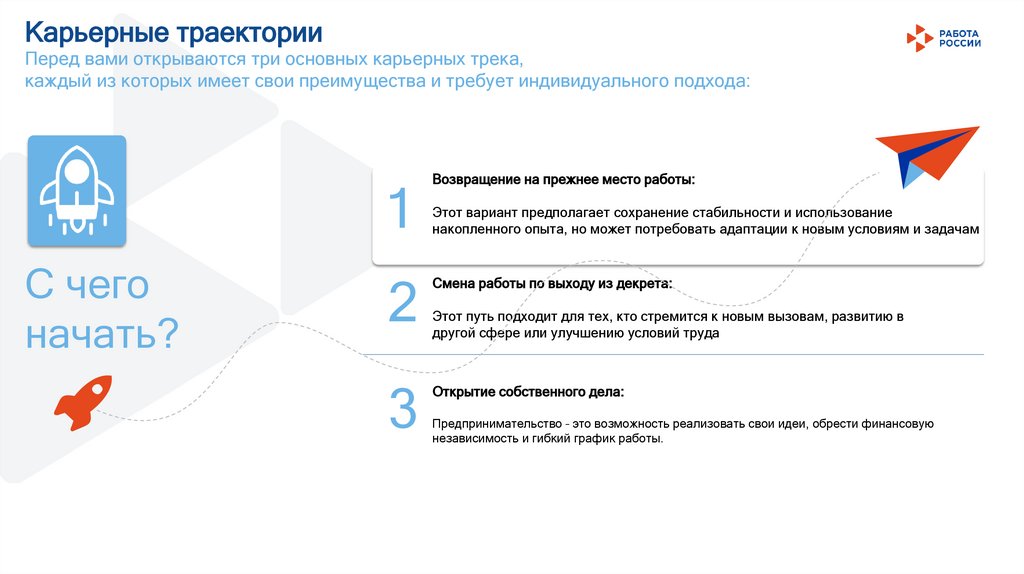 Карьерные траектории
Перед вами открываются три основных карьерных трека, каждый из которых имеет свои преимущества и требует индивидуального подхода:

РАБОТА РОССИИ

С чего начать?

1
Возвращение на прежнее место работы:
Этот вариант предполагает сохранение стабильности и использование накопленного опыта, но может потребовать адаптации к новым условиям и задачам

2
Смена работы по выходу из декрета:
Этот путь подходит для тех, кто стремится к новым вызовам, развитию в другой сфере или улучшению условий труда

3
Открытие собственного дела:
Предпринимательство - это возможность реализовать свои идеи, обрести финансовую независимость и гибкий график работы.